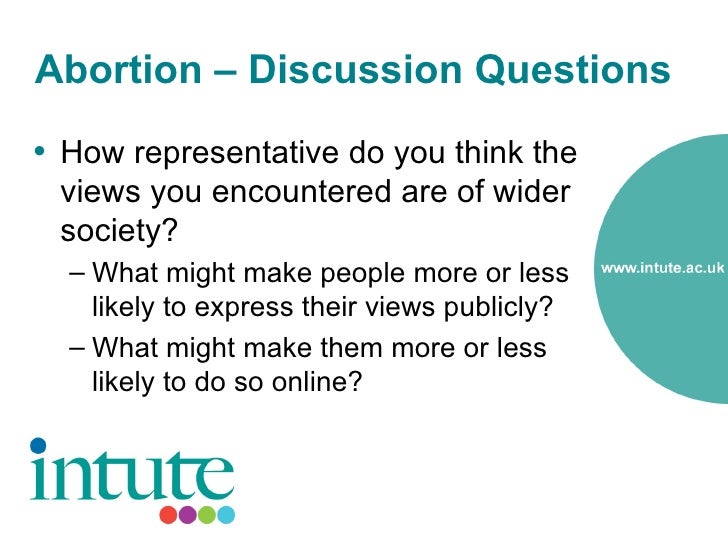 Abortion – Discussion Questions

• How representative do you think the views you encountered are of wider society?

– What might make people more or less likely to express their views publicly?

– What might make them more or less likely to do so online?

www.intute.ac.uk

intute